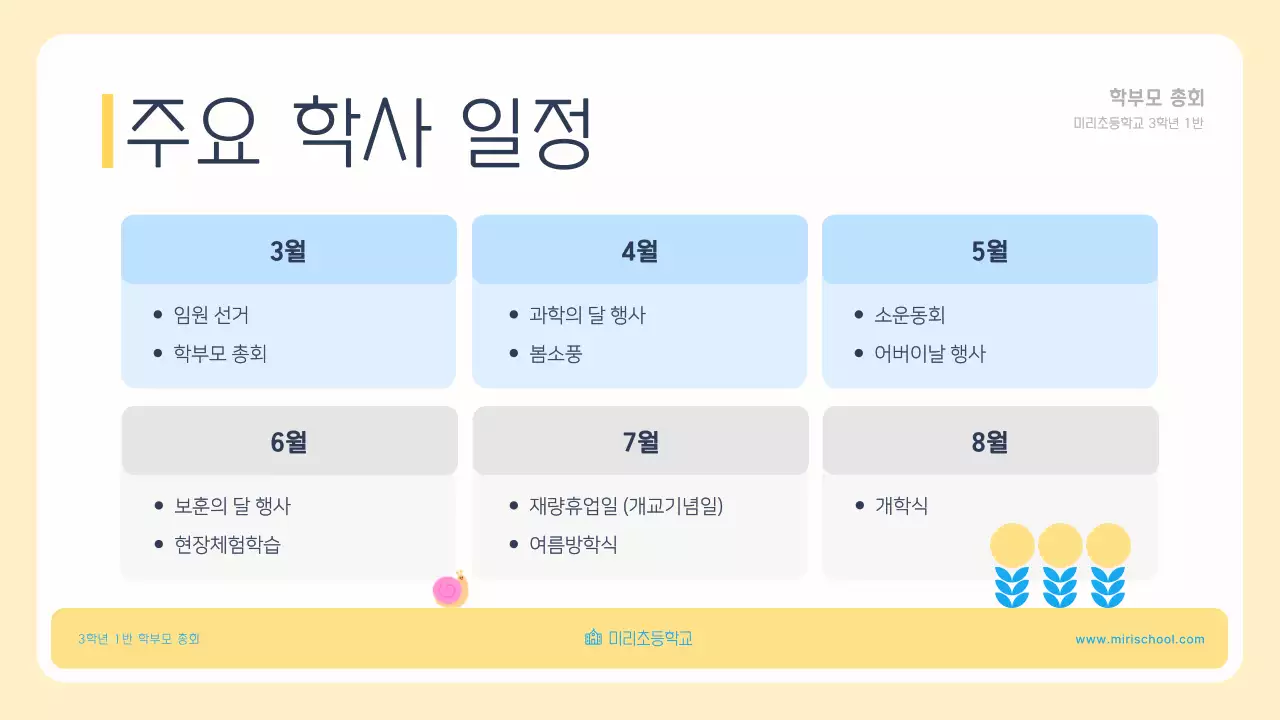 주요 학사 일정

학부모 총회
미리초등학교 3학년 1반

3월
- 임원 선거
- 학부모 총회

4월
- 과학의 달 행사
- 봄소풍

5월
- 소운동회
- 어버이날 행사

6월
- 보훈의 달 행사
- 현장체험학습

7월
- 재량휴업일 (개교기념일)
- 여름방학식

8월
- 개학식

3학년 1반 학부모 총회
미리초등학교
www.mirischool.com